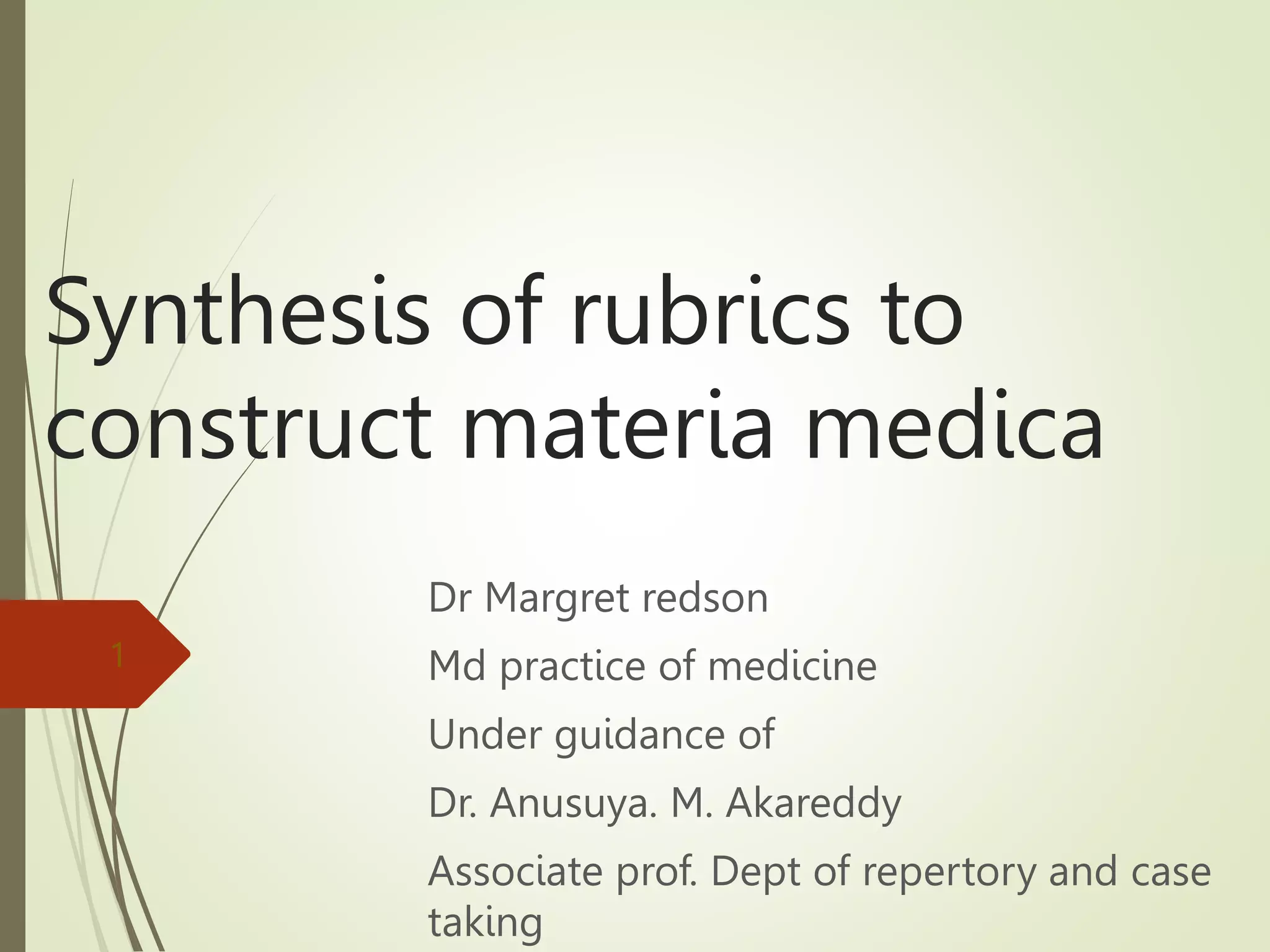 Synthesis of rubrics to construct materia medica

1

Dr Margret redson

Md practice of medicine

Under guidance of

Dr. Anusuya. M. Akareddy

Associate prof. Dept of repertory and case taking